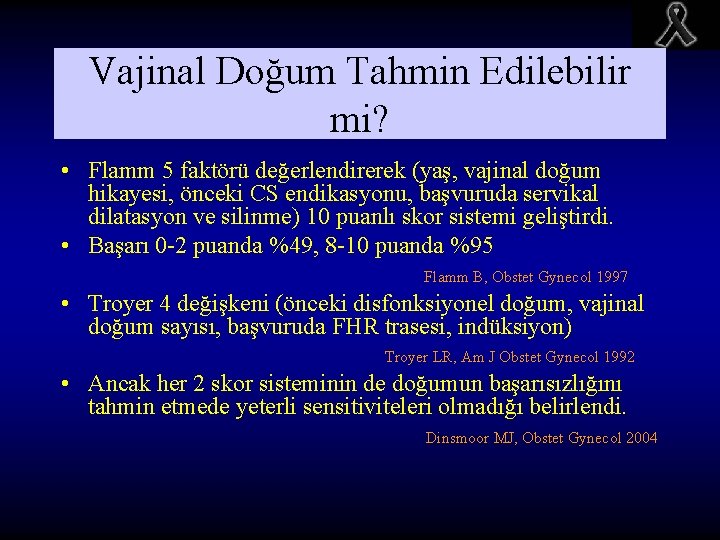 Vajinal Doğum Tahmin Edilebilir mi?

• Flamm 5 faktörü değerlendirerek (yaş, vajinal doğum hikayesi, önceki CS endikasyonu, başvuruda servikal dilatasyon ve silinme) 10 puanlı skor sistemi geliştirdi.
• Başarı 0-2 puanda %49, 8-10 puanda %95

Flamm B, Obstet Gynecol 1997

• Troyer 4 değişkeni (önceki disfonksiyonel doğum, vajinal doğum sayısı, başvuruda FHR trasesi, indüksiyon)

Troyer LR, Am J Obstet Gynecol 1992

• Ancak her 2 skor sisteminin de doğumun başarısızlığını tahmin etmede yeterli sensitiviteleri olmadığı belirlendi.

Dinsmoor MJ, Obstet Gynecol 2004